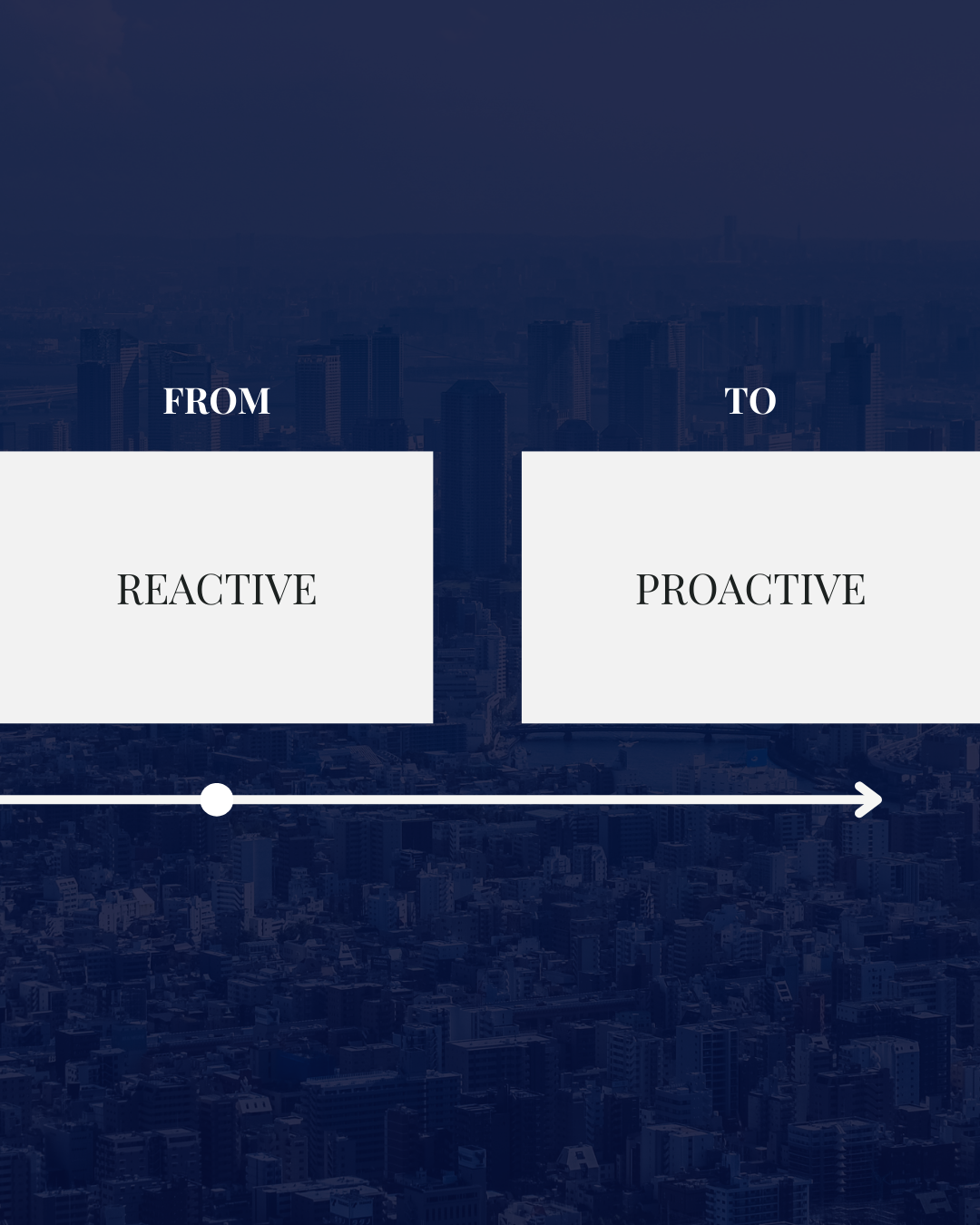 FROM

REACTIVE

TO

PROACTIVE